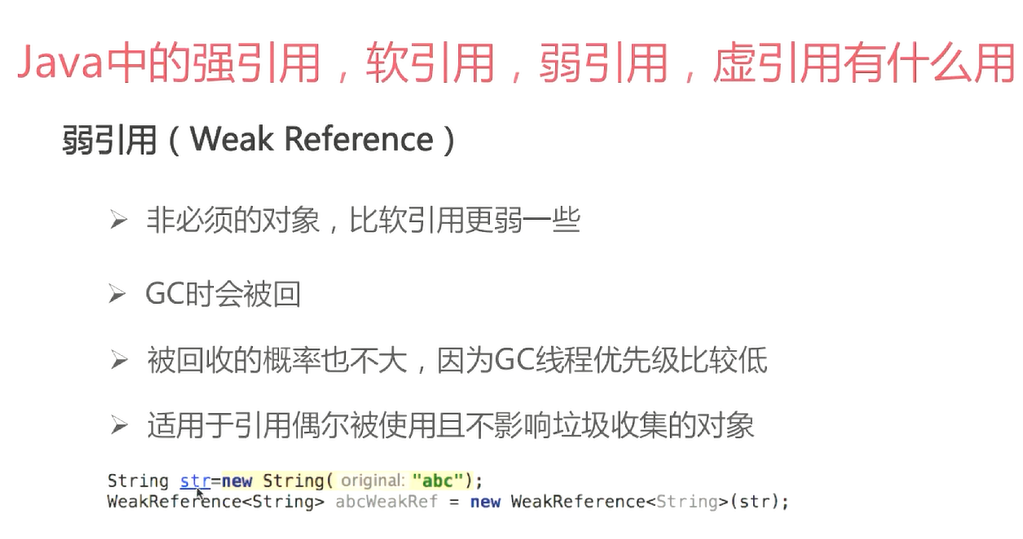 Java中的强引用，软引用，弱引用，虚引用有什么用

弱引用（Weak Reference）

➢ 非必须的对象，比软引用更弱一些

➢ GC时会被回

➢ 被回收的概率也不大，因为GC线程优先级比较低

➢ 适用于引用偶尔被使用且不影响垃圾收集的对象

String str=new String( original: "abc");
WeakReference<String> abcWeakRef = new WeakReference<String>(str);